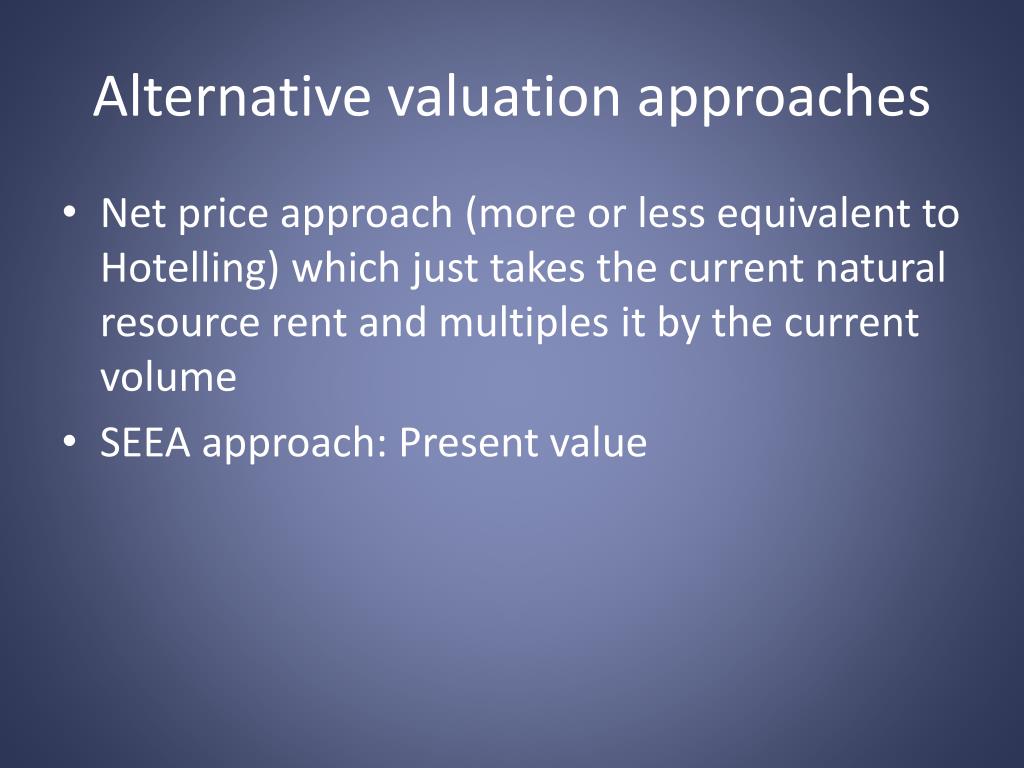 Alternative valuation approaches

• Net price approach (more or less equivalent to Hotelling) which just takes the current natural resource rent and multiples it by the current volume
• SEEA approach: Present value